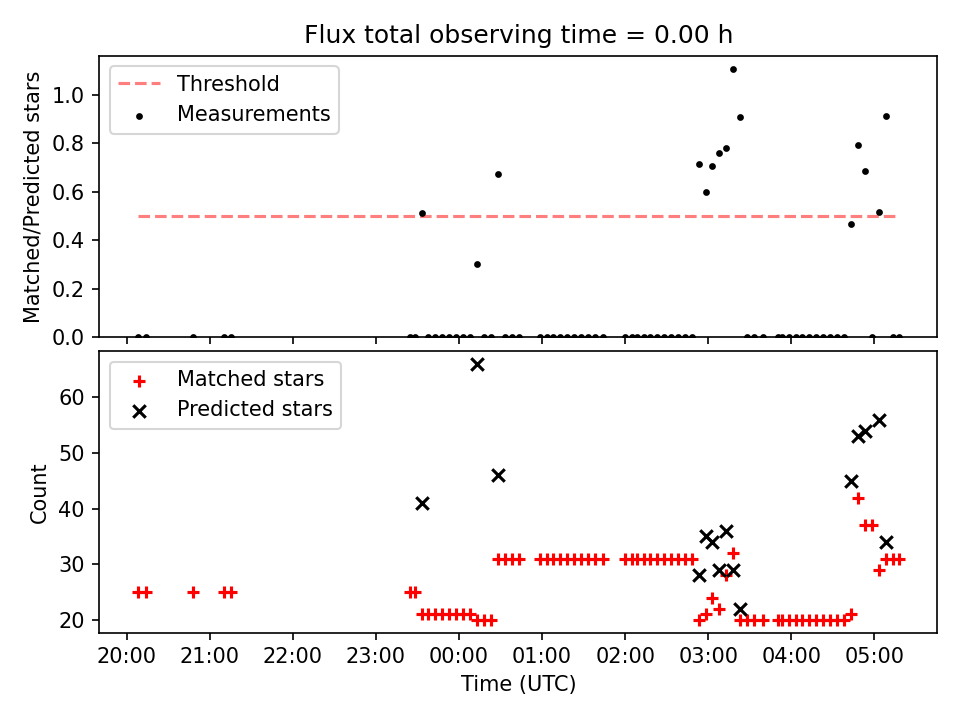 Flux total observing time = 0.00 h

Threshold
Measurements

Matched/Predicted stars
1.0
0.8
0.6
0.4
0.2
0.0

Matched stars
Predicted stars

Count
60
50
40
30
20

20:00
21:00
22:00
23:00
00:00
01:00
02:00
03:00
04:00
05:00
Time (UTC)